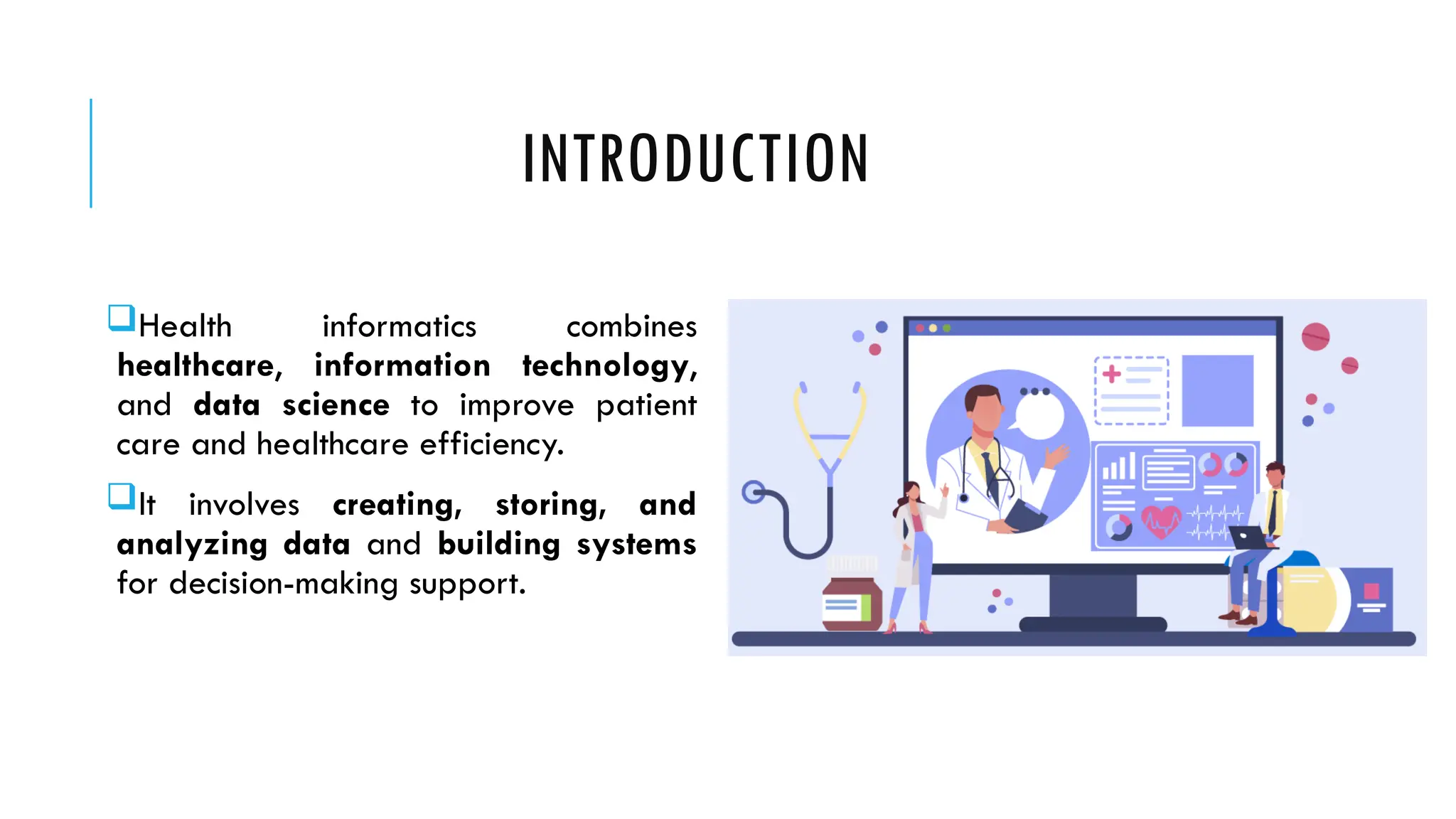 INTRODUCTION

❑Health informatics combines healthcare, information technology, and data science to improve patient care and healthcare efficiency.

❑It involves creating, storing, and analyzing data and building systems for decision-making support.